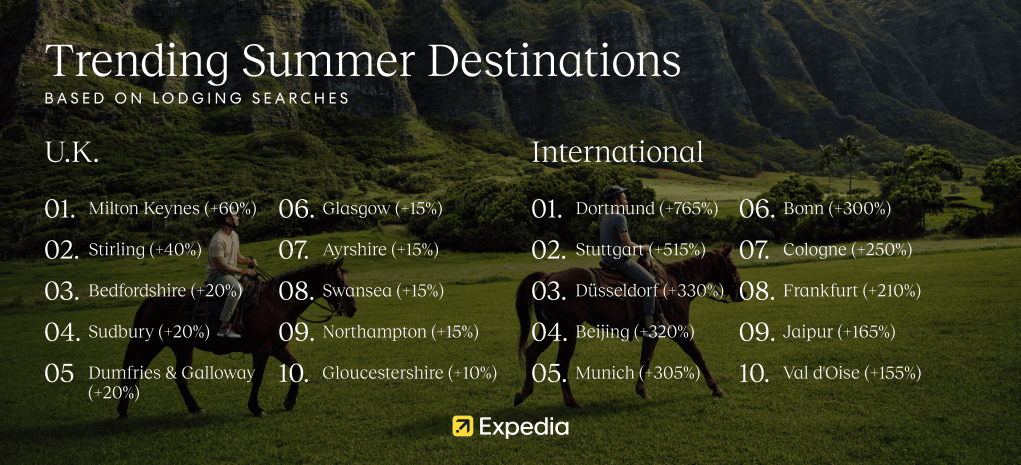 Trending Summer Destinations
BASED ON LODGING SEARCHES

U.K.

01. Milton Keynes (+60%)
02. Stirling (+40%)
03. Bedfordshire (+20%)
04. Sudbury (+20%)
05 Dumfries & Galloway (+20%)
06. Glasgow (+15%)
07. Ayrshire (+15%)
08. Swansea (+15%)
09. Northampton (+15%)
10. Gloucestershire (+10%)

International

01. Dortmund (+765%)
02. Stuttgart (+515%)
03. Düsseldorf (+330%)
04. Beijing (+320%)
05. Munich (+305%)
06. Bonn (+300%)
07. Cologne (+250%)
08. Frankfurt (+210%)
09. Jaipur (+165%)
10. Val d'Oise (+155%)

Expedia